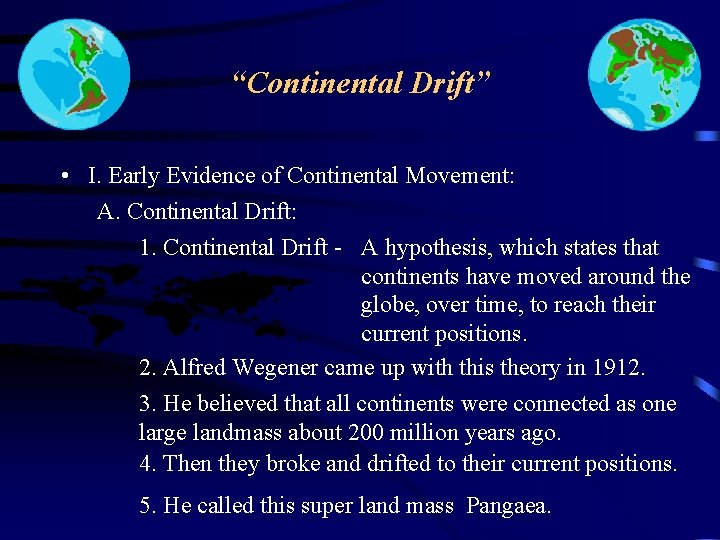 “Continental Drift”

• I. Early Evidence of Continental Movement:

A. Continental Drift:

1. Continental Drift - A hypothesis, which states that continents have moved around the globe, over time, to reach their current positions.

2. Alfred Wegener came up with this theory in 1912.

3. He believed that all continents were connected as one large landmass about 200 million years ago.

4. Then they broke and drifted to their current positions.

5. He called this super land mass Pangaea.